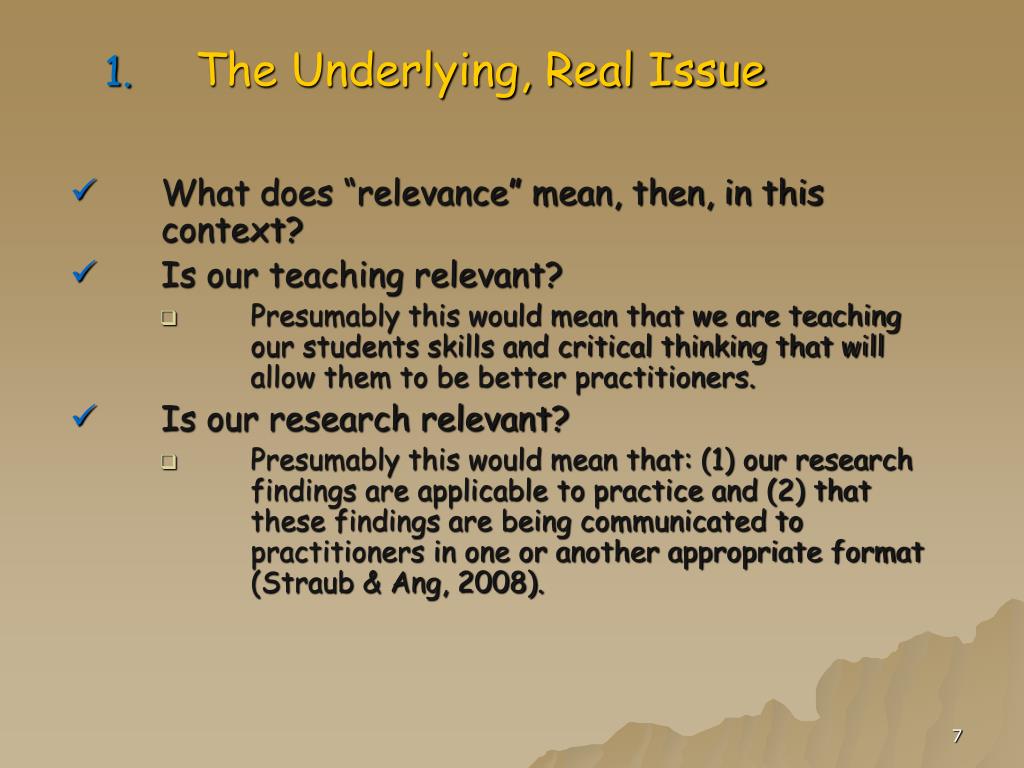 1. The Underlying, Real Issue

✓ What does “relevance” mean, then, in this context?

✓ Is our teaching relevant?

❑ Presumably this would mean that we are teaching our students skills and critical thinking that will allow them to be better practitioners.

✓ Is our research relevant?

❑ Presumably this would mean that: (1) our research findings are applicable to practice and (2) that these findings are being communicated to practitioners in one or another appropriate format (Straub & Ang, 2008).

7